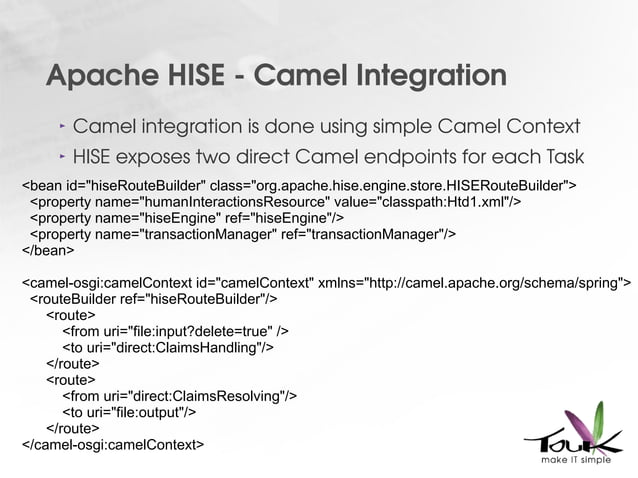 Apache HISE - Camel Integration

‣ Camel integration is done using simple Camel Context
‣ HISE exposes two direct Camel endpoints for each Task

<bean id="hiseRouteBuilder" class="org.apache.hise.engine.store.HISERouteBuilder">
<property name="humanInteractionsResource" value="classpath:Htd1.xml"/>
<property name="hiseEngine" ref="hiseEngine"/>
<property name="transactionManager" ref="transactionManager"/>
</bean>

<camel-osgi:camelContext id="camelContext" xmlns="http://camel.apache.org/schema/spring">
<routeBuilder ref="hiseRouteBuilder"/>
<route>
<from uri="file:input?delete=true" />
<to uri="direct:ClaimsHandling"/>
</route>
<route>
<from uri="direct:ClaimsResolving"/>
<to uri="file:output"/>
</route>
</camel-osgi:camelContext>

TouK
make IT simple